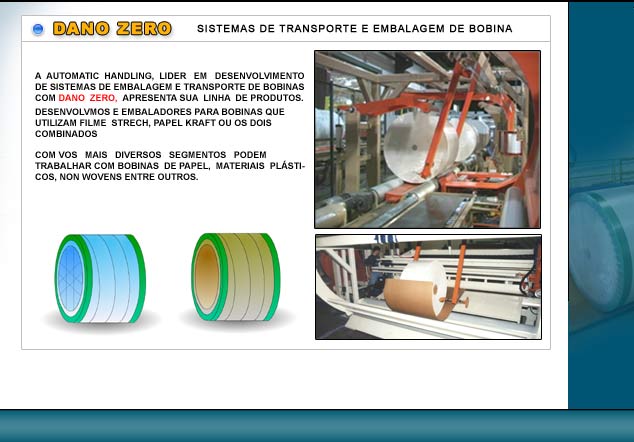 DANO ZERO

SISTEMAS DE TRANSPORTE E EMBALAGEM DE BOBINA

A AUTOMATIC HANDLING, LIDER EM DESENVOLVIMENTO DE SISTEMAS DE EMBALAGEM E TRANSPORTE DE BOBINAS COM DANO ZERO, APRESENTA SUA LINHA DE PRODUTOS.

DESENVOLVMOS E EMBALADORES PARA BOBINAS QUE UTILIZAM FILME STRECH, PAPEL KRAFT OU OS DOIS COMBINADOS

COM VOS MAIS DIVERSOS SEGMENTOS PODEM TRABALHAR COM BOBINAS DE PAPEL, MATERIAIS PLÁSTICOS, NON WOVENS ENTRE OUTROS.